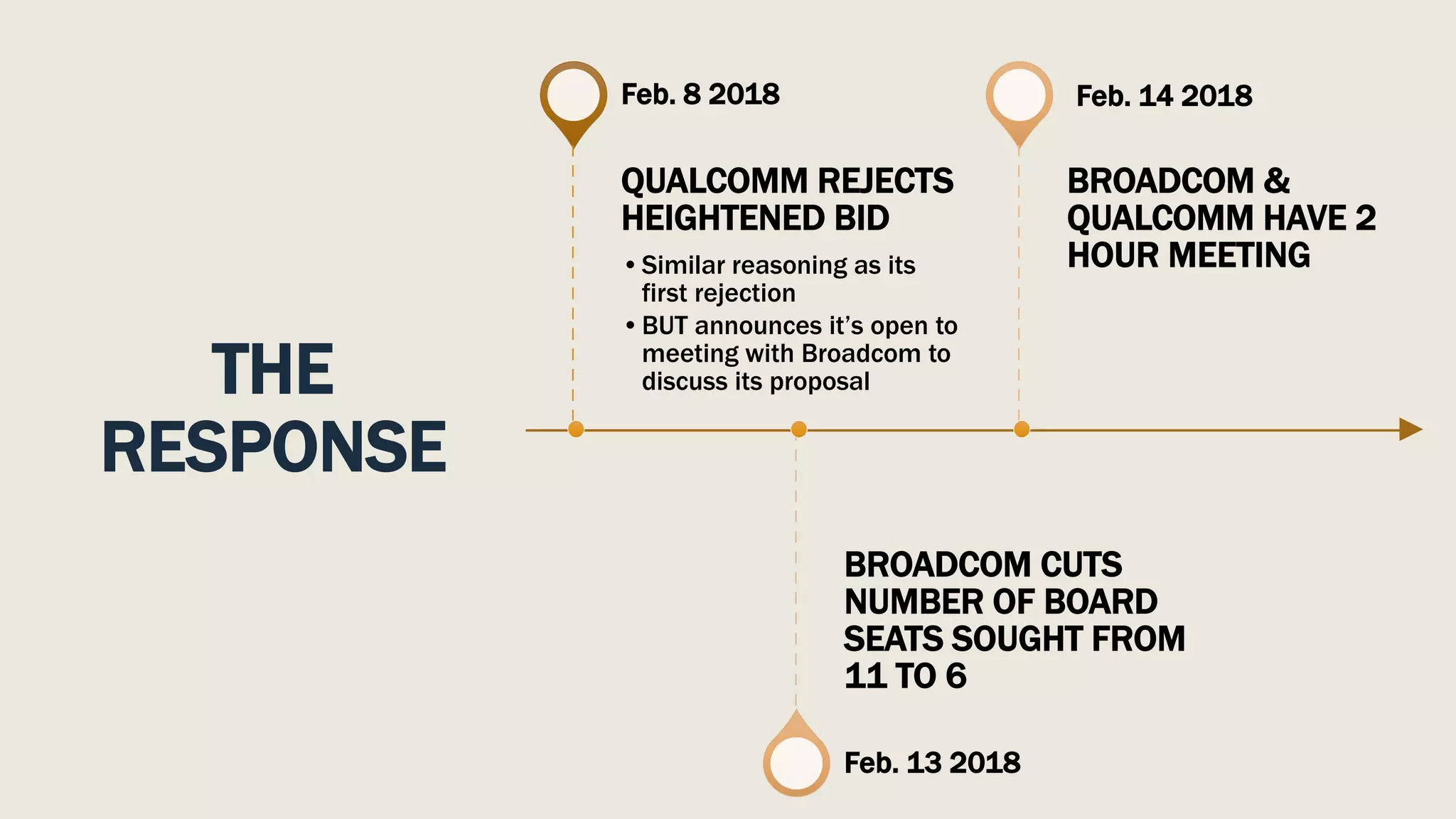 THE RESPONSE

Feb. 8 2018

QUALCOMM REJECTS HEIGHTENED BID

• Similar reasoning as its first rejection
• BUT announces it's open to meeting with Broadcom to discuss its proposal

Feb. 14 2018

BROADCOM & QUALCOMM HAVE 2 HOUR MEETING

BROADCOM CUTS NUMBER OF BOARD SEATS SOUGHT FROM 11 TO 6

Feb. 13 2018